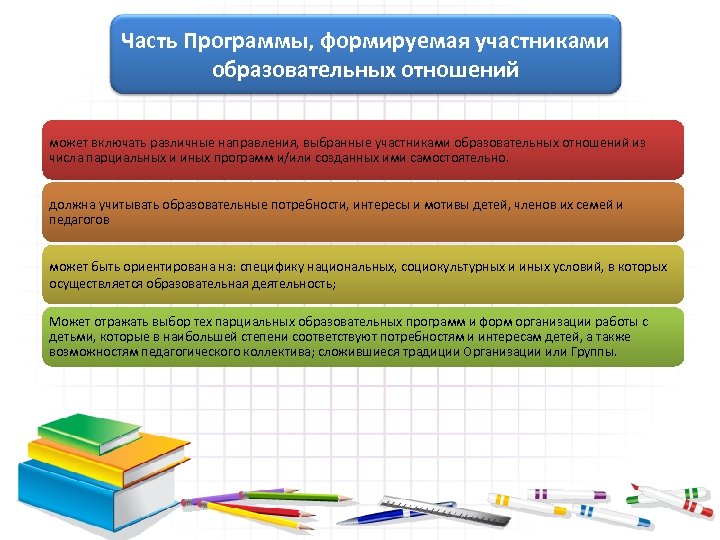 Часть Программы, формируемая участниками образовательных отношений

может включать различные направления, выбранные участниками образовательных отношений из числа парциальных и иных программ и/или созданных ими самостоятельно.

должна учитывать образовательные потребности, интересы и мотивы детей, членов их семей и педагогов

может быть ориентирована на: специфику национальных, социокультурных и иных условий, в которых осуществляется образовательная деятельность;

Может отражать выбор тех парциальных образовательных программ и форм организации работы с детьми, которые в наибольшей степени соответствуют потребностям и интересам детей, а также возможностям педагогического коллектива; сложившиеся традиции Организации или Группы.